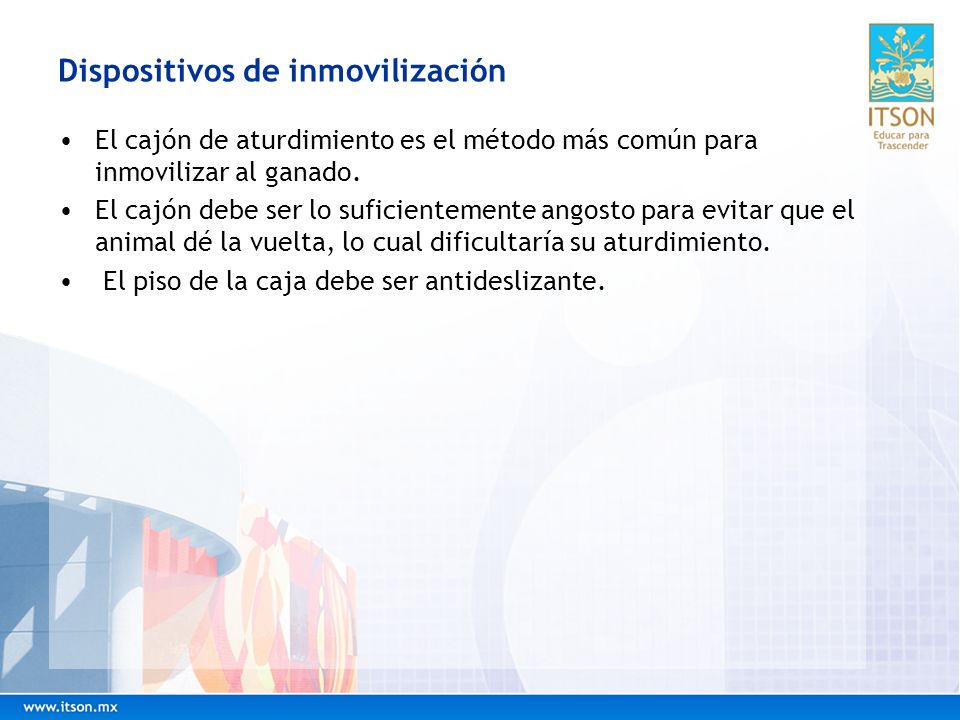 Dispositivos de inmovilización

ITSON
Educar para Trascender

• El cajón de aturdimiento es el método más común para inmovilizar al ganado.
• El cajón debe ser lo suficientemente angosto para evitar que el animal dé la vuelta, lo cual dificultaría su aturdimiento.
• El piso de la caja debe ser antideslizante.

www.itson.mx